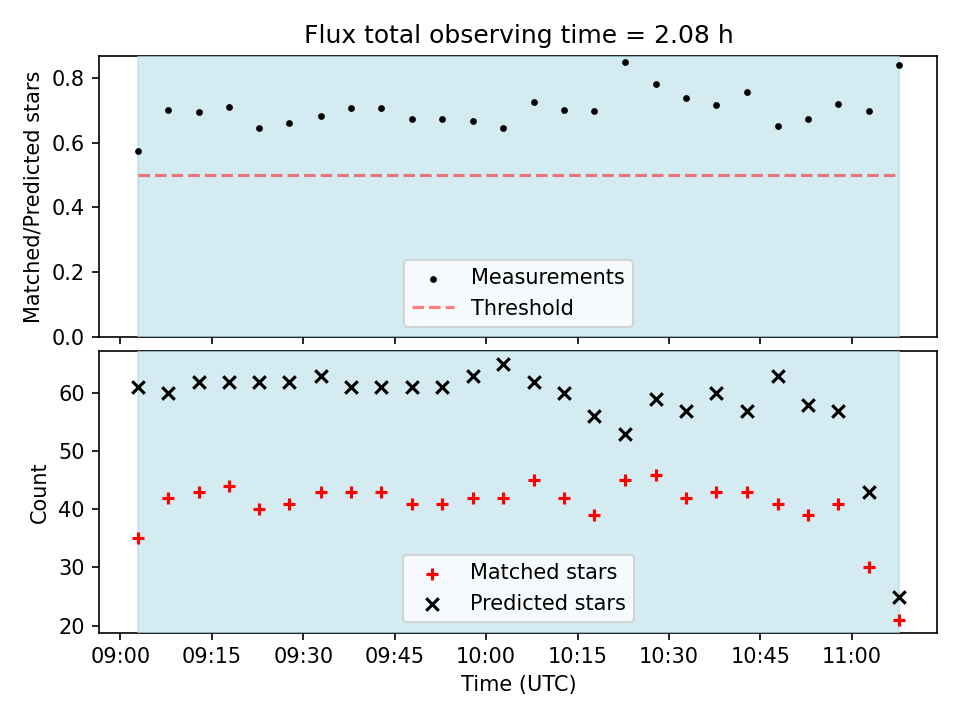 Flux total observing time = 2.08 h

Matched/Predicted stars

0.8
0.6
0.4
0.2
0.0

Measurements
Threshold

Count

60
50
40
30
20

Matched stars
Predicted stars

09:00 09:15 09:30 09:45 10:00 10:15 10:30 10:45 11:00

Time (UTC)